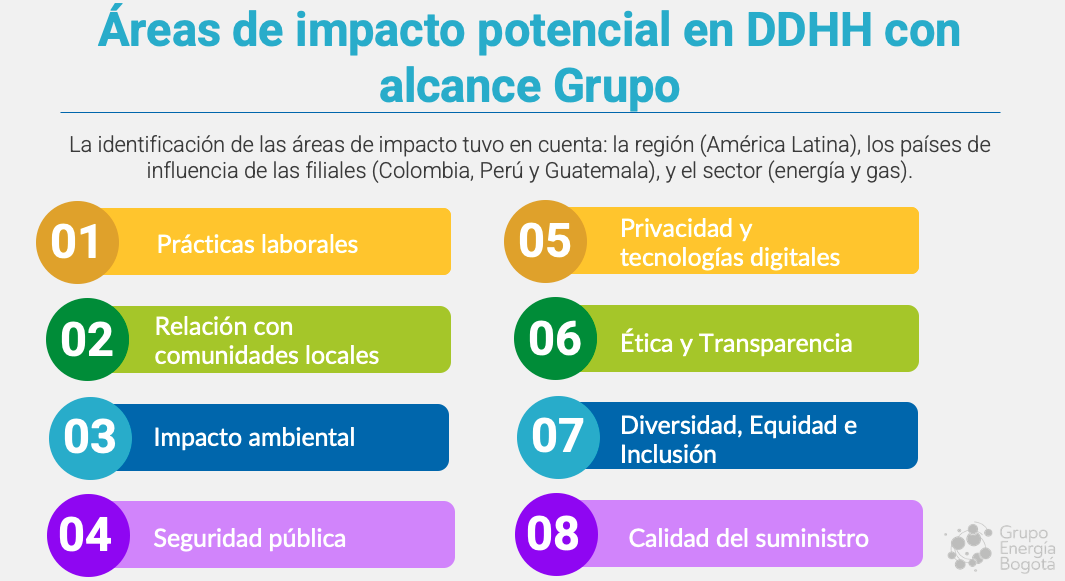 Áreas de impacto potencial en DDHH con alcance Grupo

La identificación de las áreas de impacto tuvo en cuenta: la región (América Latina), los países de influencia de las filiales (Colombia, Perú y Guatemala), y el sector (energía y gas).

01 Prácticas laborales

02 Relación con comunidades locales

03 Impacto ambiental

04 Seguridad pública

05 Privacidad y tecnologías digitales

06 Ética y Transparencia

07 Diversidad, Equidad e Inclusión

08 Calidad del suministro

Grupo Energía Bogotá